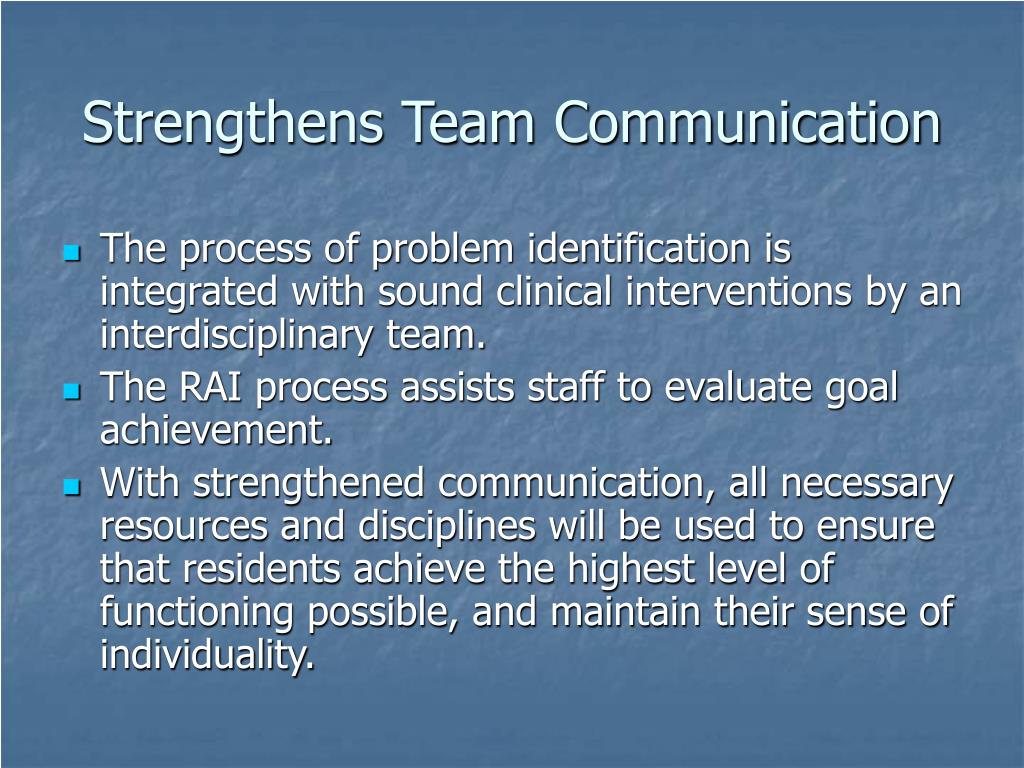 Strengthens Team Communication

- The process of problem identification is integrated with sound clinical interventions by an interdisciplinary team.
- The RAI process assists staff to evaluate goal achievement.
- With strengthened communication, all necessary resources and disciplines will be used to ensure that residents achieve the highest level of functioning possible, and maintain their sense of individuality.